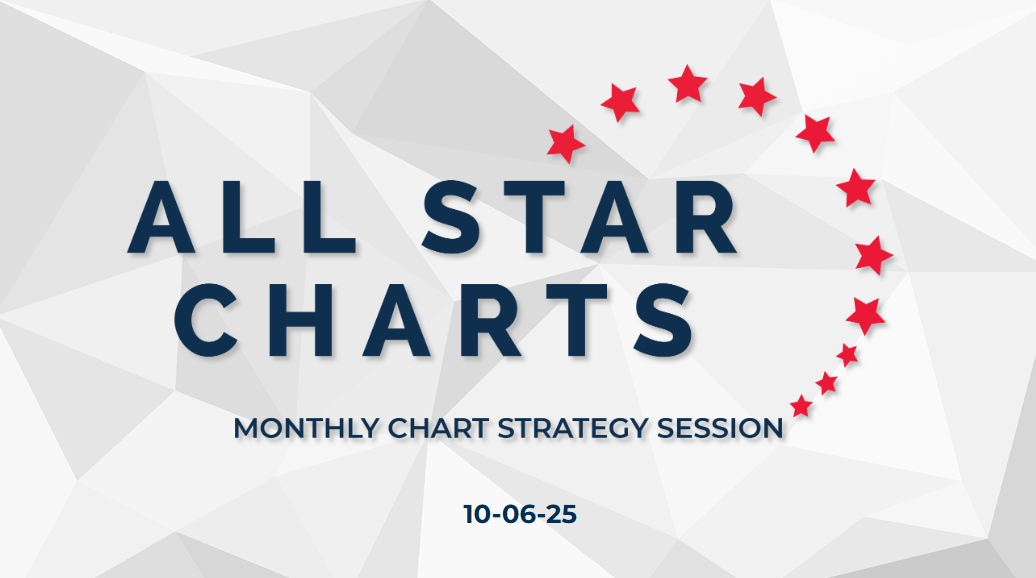 ALL STAR CHARTS

MONTHLY CHART STRATEGY SESSION

10-06-25